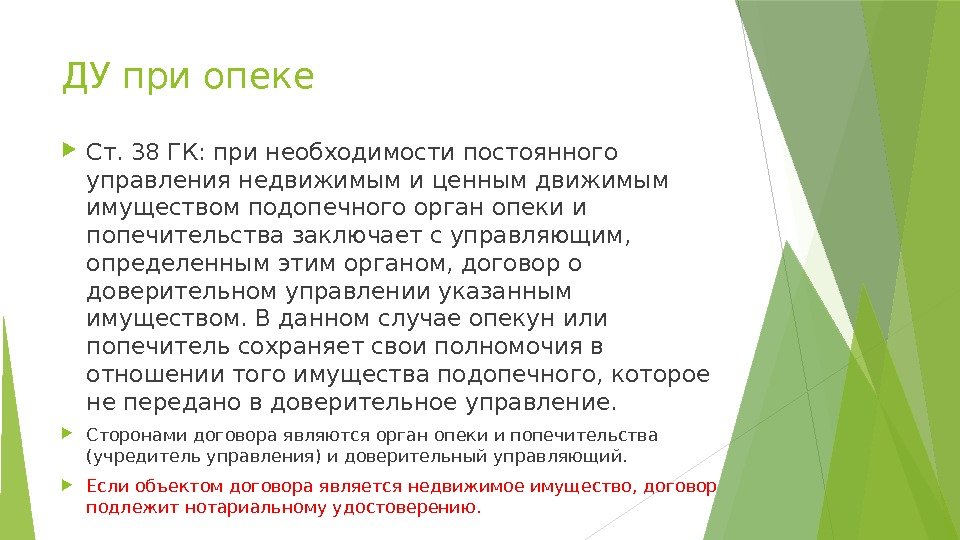 ДУ при опеке

Ст. 38 ГК: при необходимости постоянного управления недвижимым и ценным движимым имуществом подопечного орган опеки и попечительства заключает с управляющим, определенным этим органом, договор о доверительном управлении указанным имуществом. В данном случае опекун или попечитель сохраняет свои полномочия в отношении того имущества подопечного, которое не передано в доверительное управление.

Сторонами договора являются орган опеки и попечительства (учредитель управления) и доверительный управляющий.

Если объектом договора является недвижимое имущество, договор подлежит нотариальному удостоверению.